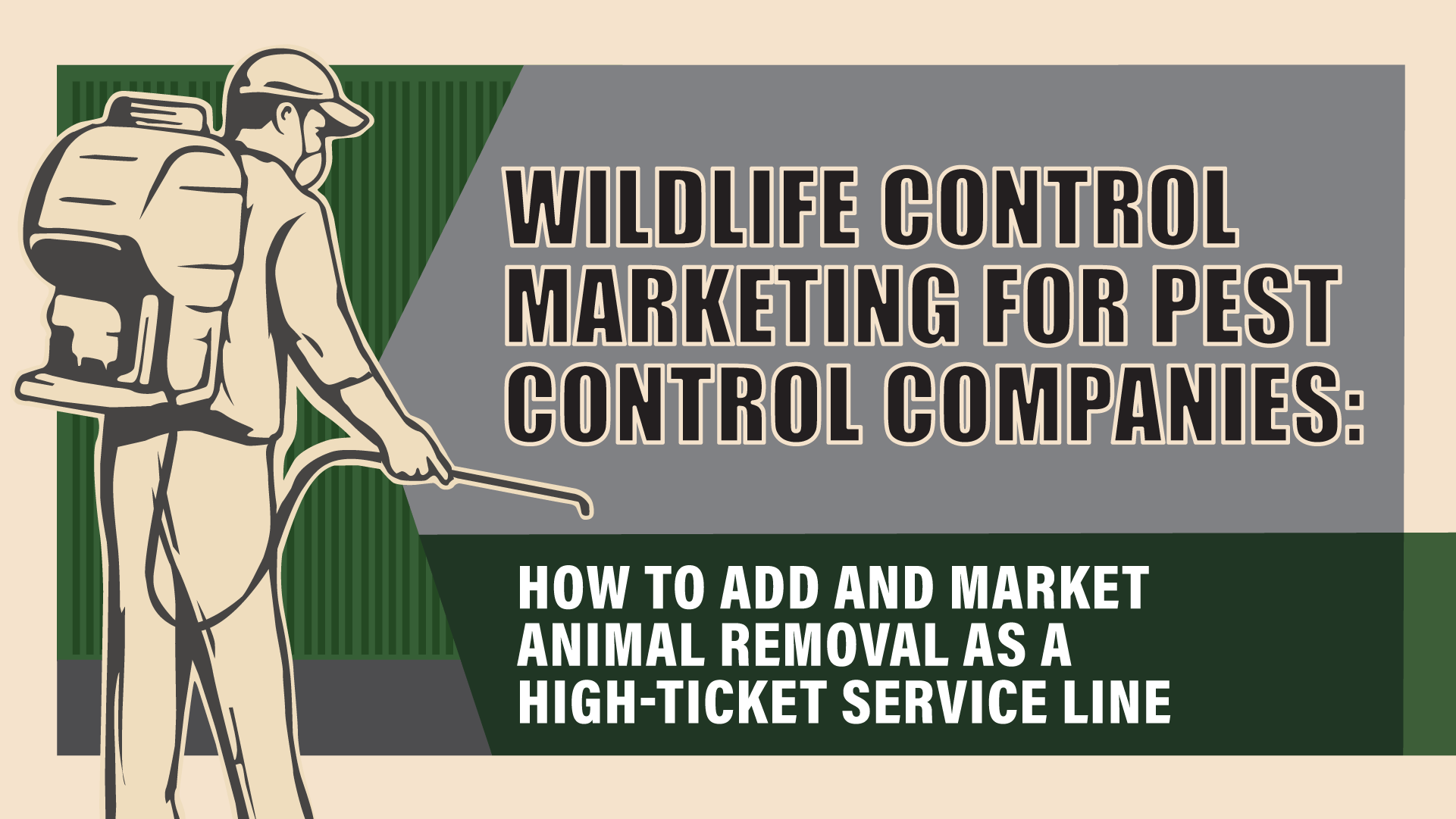 WILDLIFE CONTROL MARKETING FOR PEST CONTROL COMPANIES:

HOW TO ADD AND MARKET ANIMAL REMOVAL AS A HIGH-TICKET SERVICE LINE